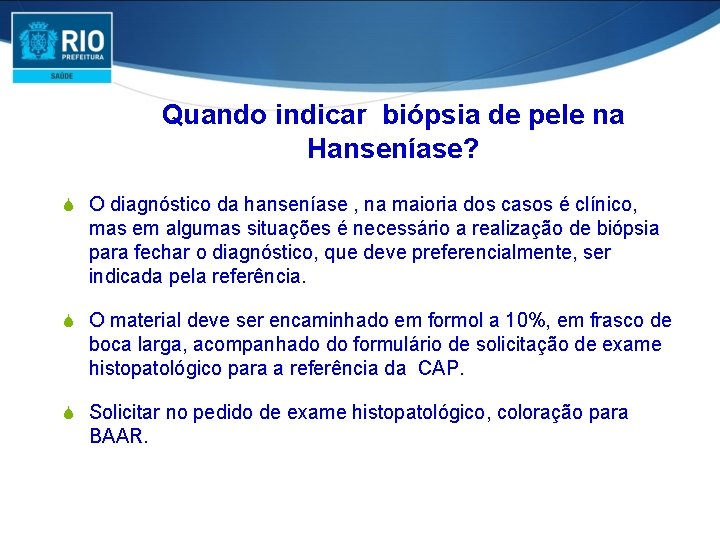 RIO
PREFEITURA
SAÚDE

Quando indicar biópsia de pele na Hanseníase?

O diagnóstico da hanseníase , na maioria dos casos é clínico, mas em algumas situações é necessário a realização de biópsia para fechar o diagnóstico, que deve preferencialmente, ser indicada pela referência.

O material deve ser encaminhado em formol a 10%, em frasco de boca larga, acompanhado do formulário de solicitação de exame histopatológico para a referência da CAP.

Solicitar no pedido de exame histopatológico, coloração para BAAR.